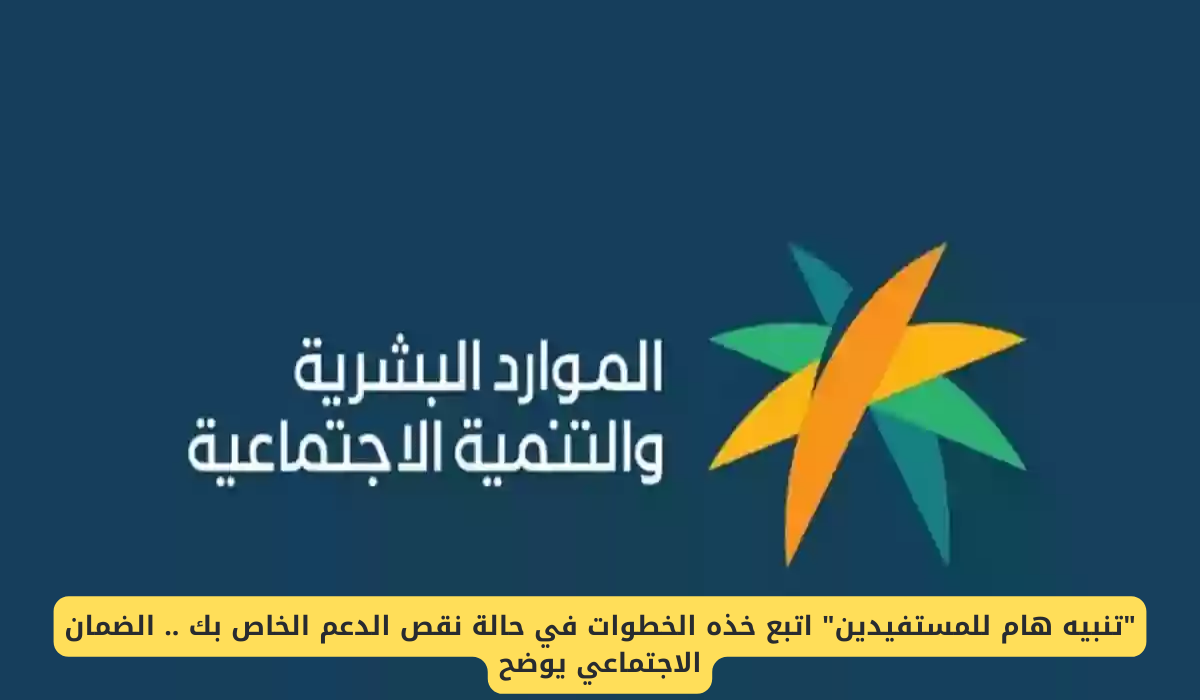 الموارد البشرية
والتنمية الاجتماعية

"تنبيه هام للمستفيدين" اتبع خذه الخطوات في حالة نقص الدعم الخاص بك .. الضمان الاجتماعي يوضح